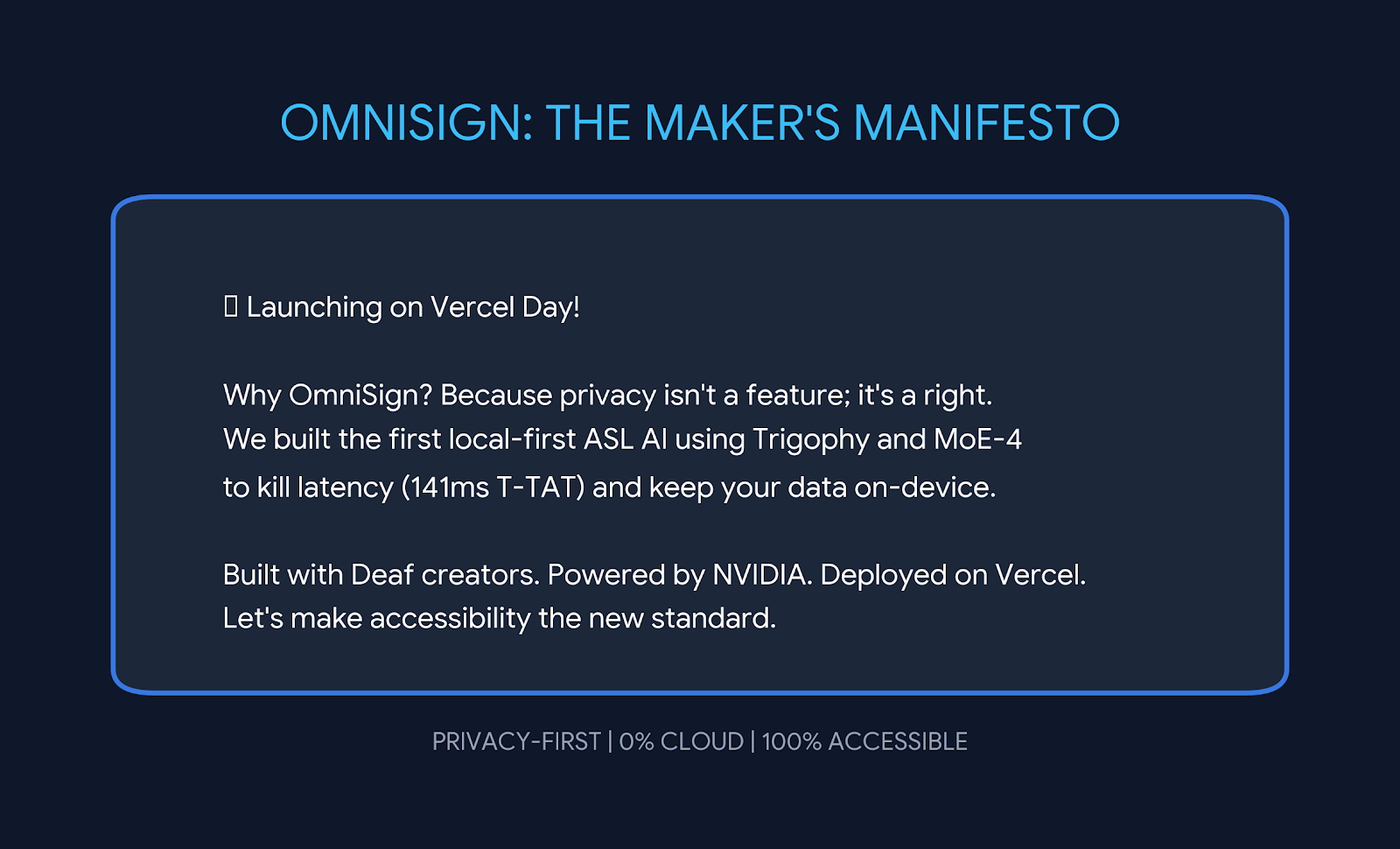 OMNISIGN: THE MAKER'S MANIFESTO

▯ Launching on Vercel Day!

Why OmniSign? Because privacy isn't a feature; it's a right. We built the first local-first ASL AI using Trigophy and MoE-4 to kill latency (141ms T-TAT) and keep your data on-device.

Built with Deaf creators. Powered by NVIDIA. Deployed on Vercel. Let's make accessibility the new standard.

PRIVACY-FIRST | 0% CLOUD | 100% ACCESSIBLE